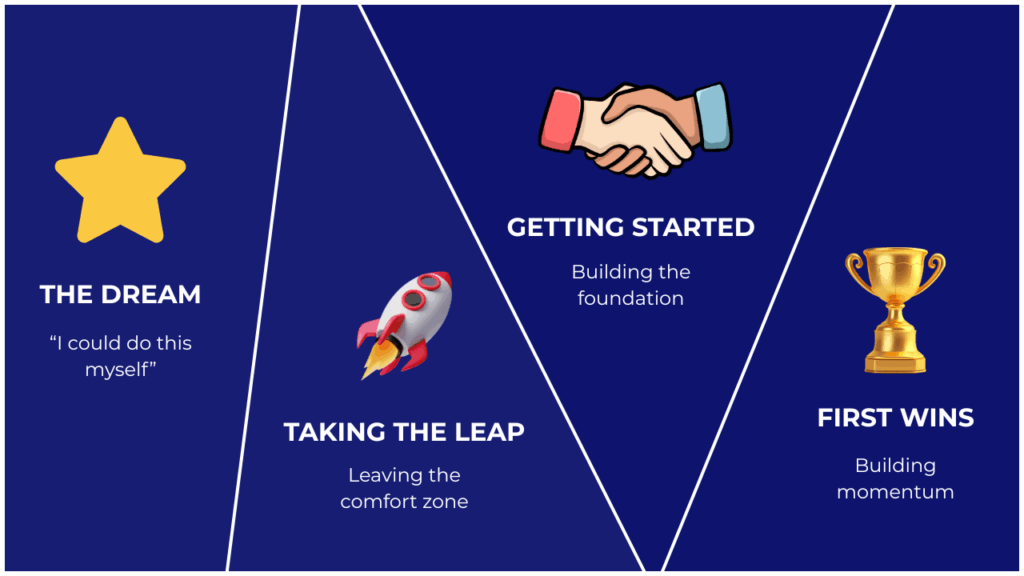 THE DREAM

"I could do this myself"

TAKING THE LEAP

Leaving the comfort zone

GETTING STARTED

Building the foundation

FIRST WINS

Building momentum